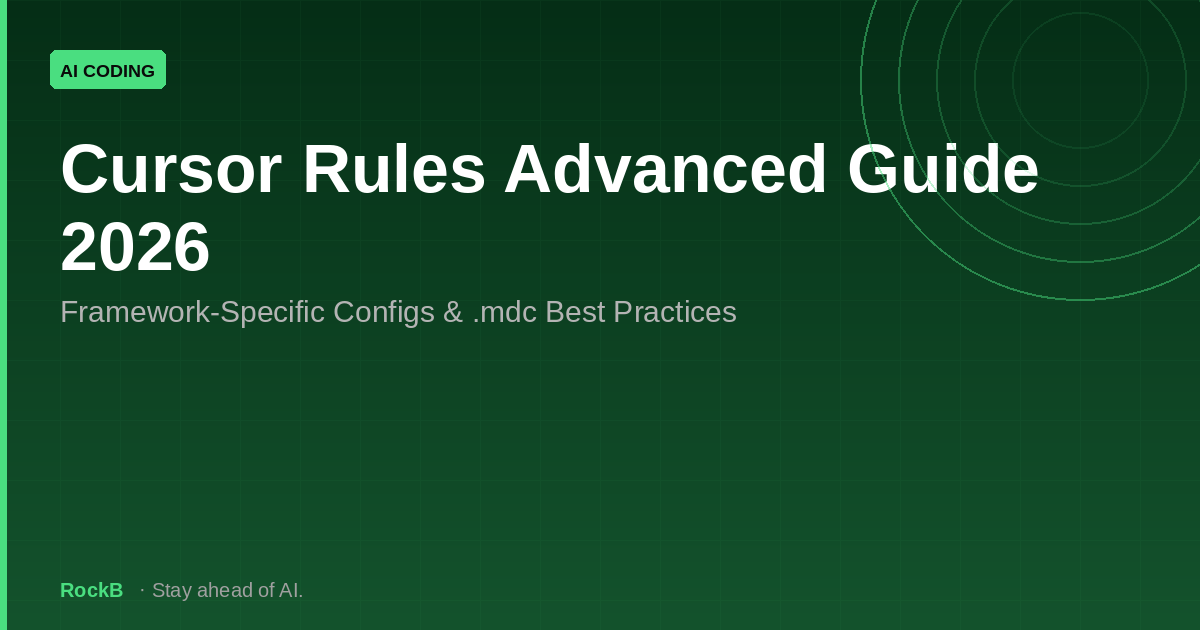 AI CODING

Cursor Rules Advanced Guide 2026

Framework-Specific Configs & .mdc Best Practices

RockB · Stay ahead of AI.